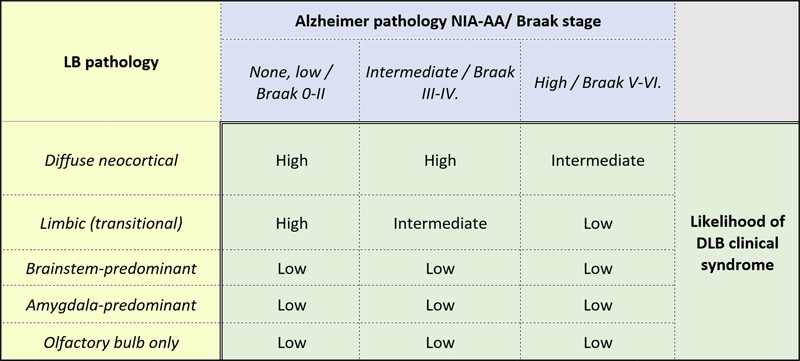 | LB pathology | Alzheimer pathology NIA-AA/ Braak stage | | | |
|---|---|---|---|---|
| | None, low / Braak 0-II | Intermediate / Braak III-IV. | High / Braak V-VI. | |
| Diffuse neocortical | High | High | Intermediate | Likelihood of DLB clinical syndrome |
| Limbic (transitional) | High | Intermediate | Low | |
| Brainstem-predominant | Low | Low | Low | |
| Amygdala-predominant | Low | Low | Low | |
| Olfactory bulb only | Low | Low | Low | |